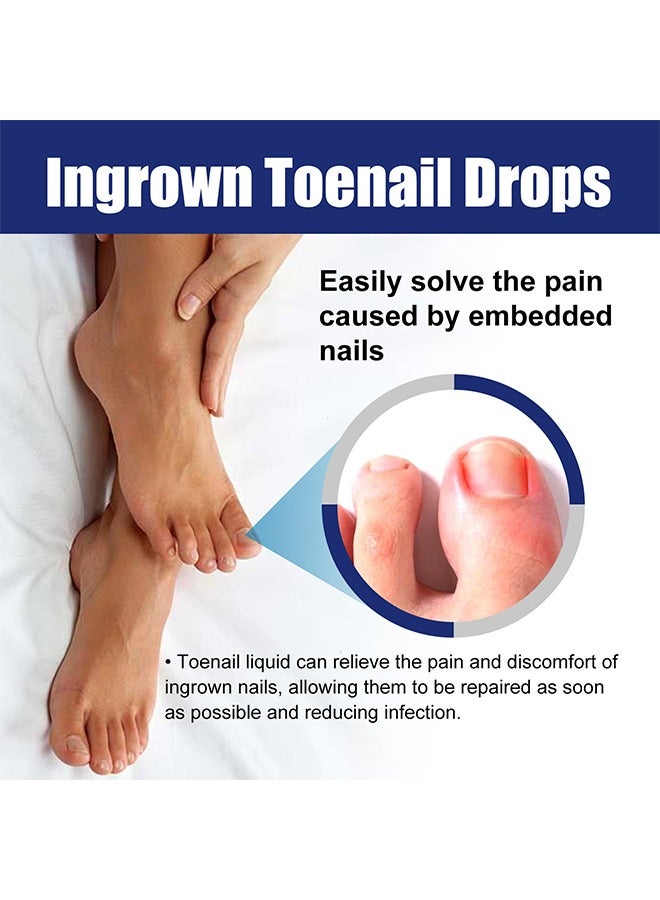 Ingrown Toenail Drops

Easily solve the pain caused by embedded nails

• Toenail liquid can relieve the pain and discomfort of ingrown nails, allowing them to be repaired as soon as possible and reducing infection.